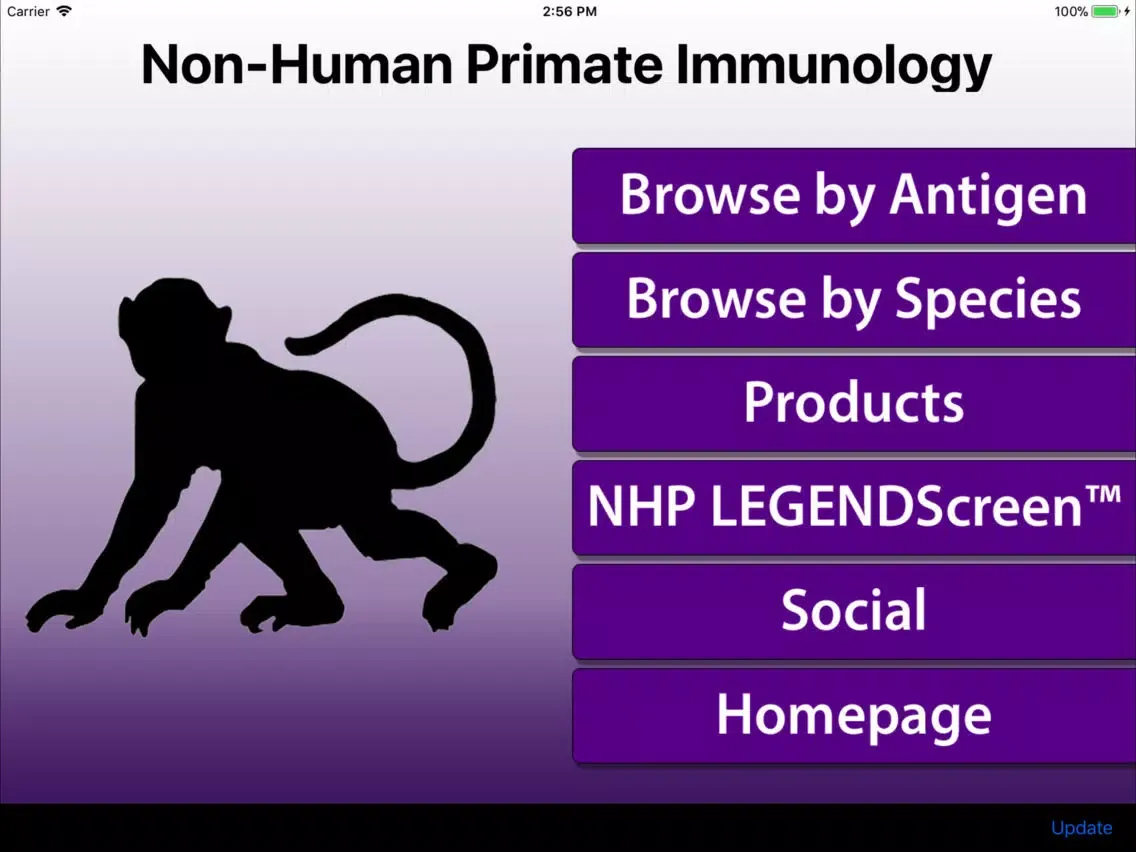 Carrier
2:56 PM
100%

Non-Human Primate Immunology

Browse by Antigen

Browse by Species

Products

NHP LEGENDScreen™

Social

Homepage

Update